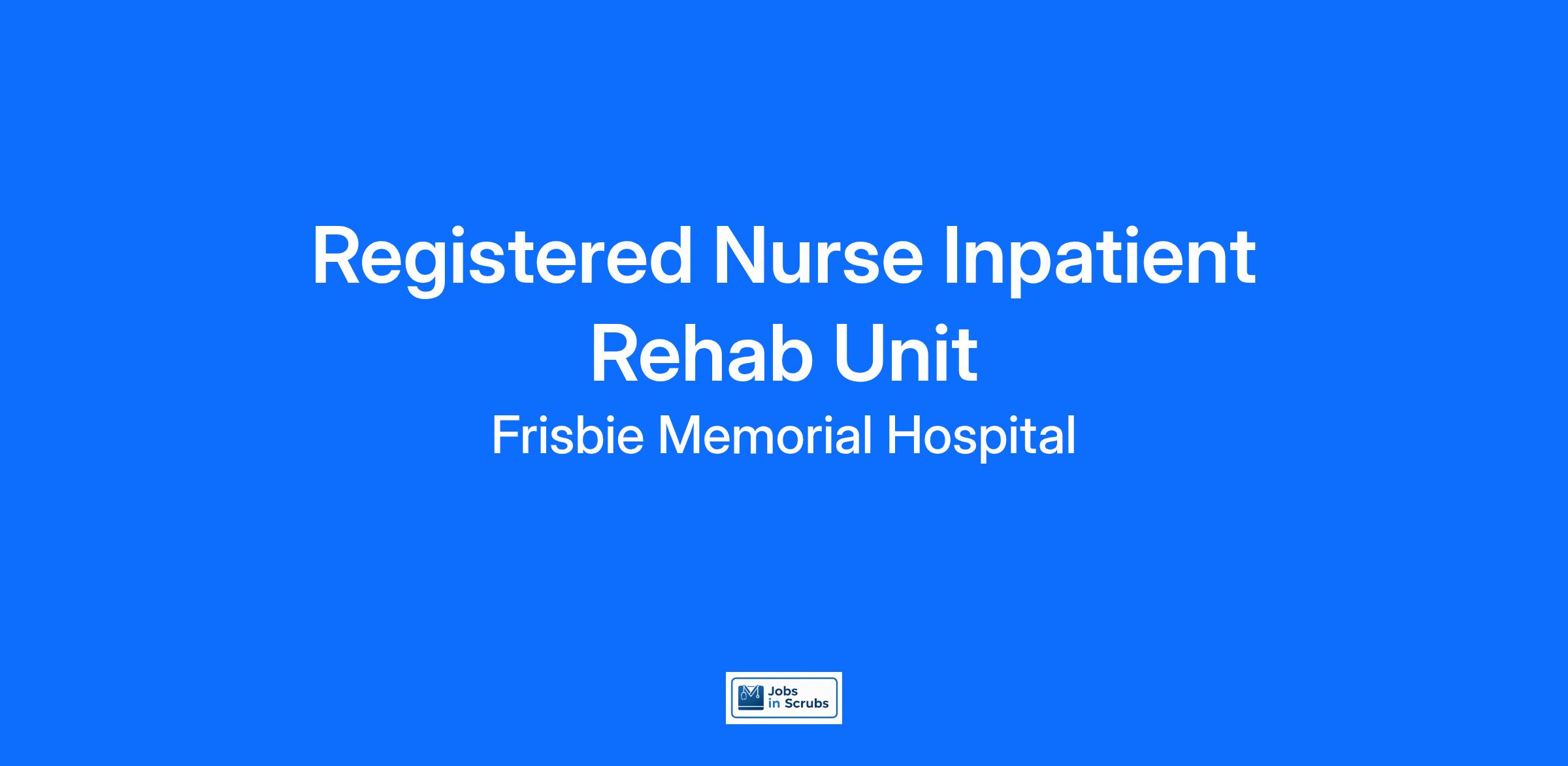 Registered Nurse Inpatient Rehab Unit

Frisbie Memorial Hospital

Jobs in Scrubs